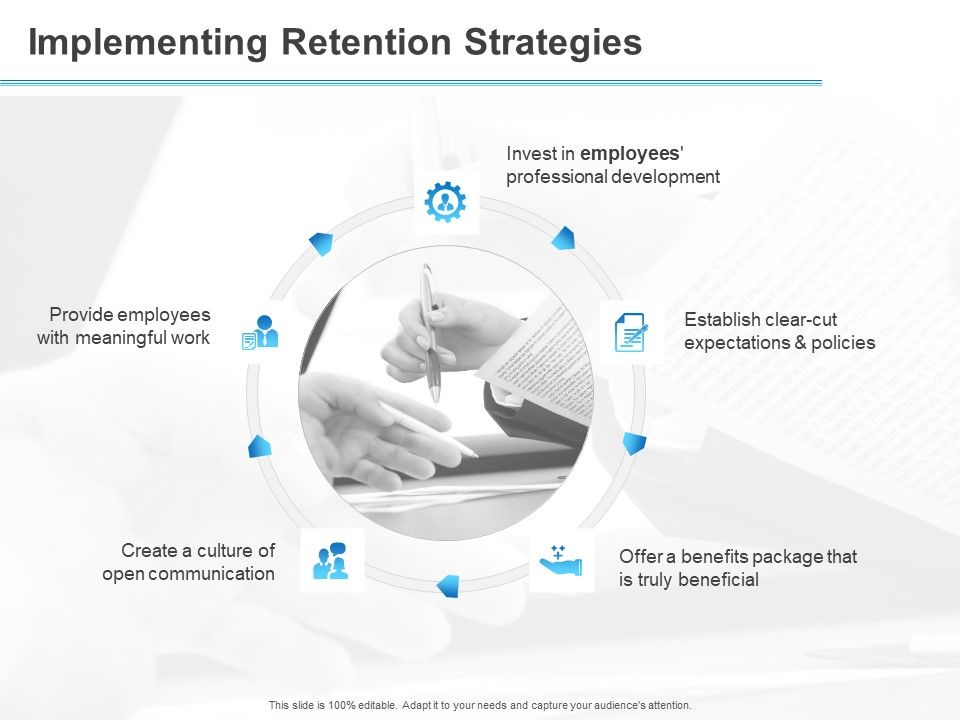 Implementing Retention Strategies

Invest in employees' professional development

Establish clear-cut expectations & policies

Offer a benefits package that is truly beneficial

Create a culture of open communication

Provide employees with meaningful work

This slide is 100% editable. Adapt it to your needs and capture your audience's attention.